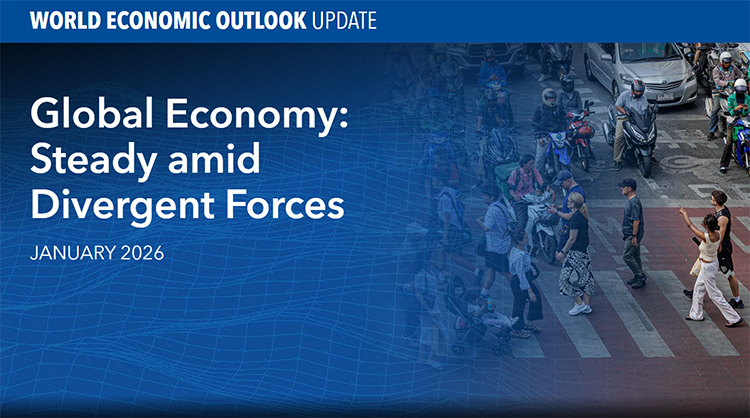 WORLD ECONOMIC OUTLOOK UPDATE

Global Economy: Steady amid Divergent Forces

JANUARY 2026